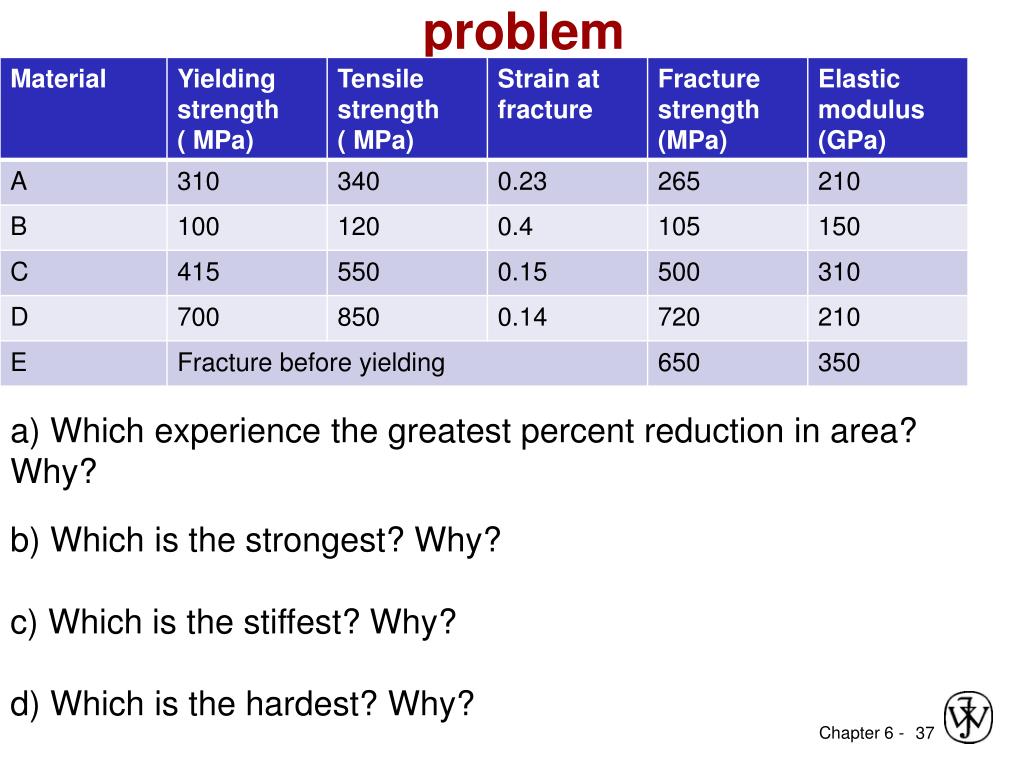 problem

| Material | Yielding strength ( MPa) | Tensile strength ( MPa) | Strain at fracture | Fracture strength (MPa) | Elastic modulus (GPa) |
|---|---|---|---|---|---|
| A | 310 | 340 | 0.23 | 265 | 210 |
| B | 100 | 120 | 0.4 | 105 | 150 |
| C | 415 | 550 | 0.15 | 500 | 310 |
| D | 700 | 850 | 0.14 | 720 | 210 |
| E | Fracture before yielding | | | 650 | 350 |

a) Which experience the greatest percent reduction in area? Why?

b) Which is the strongest? Why?

c) Which is the stiffest? Why?

d) Which is the hardest? Why?

Chapter 6 - 37